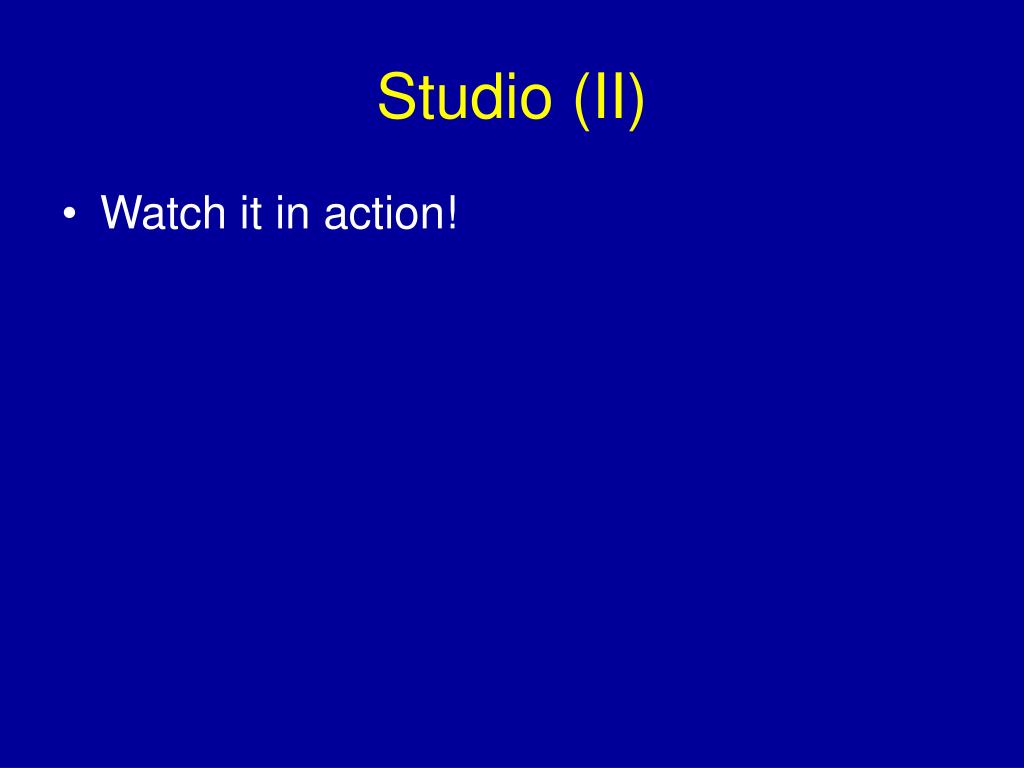 Studio (II)

• Watch it in action!